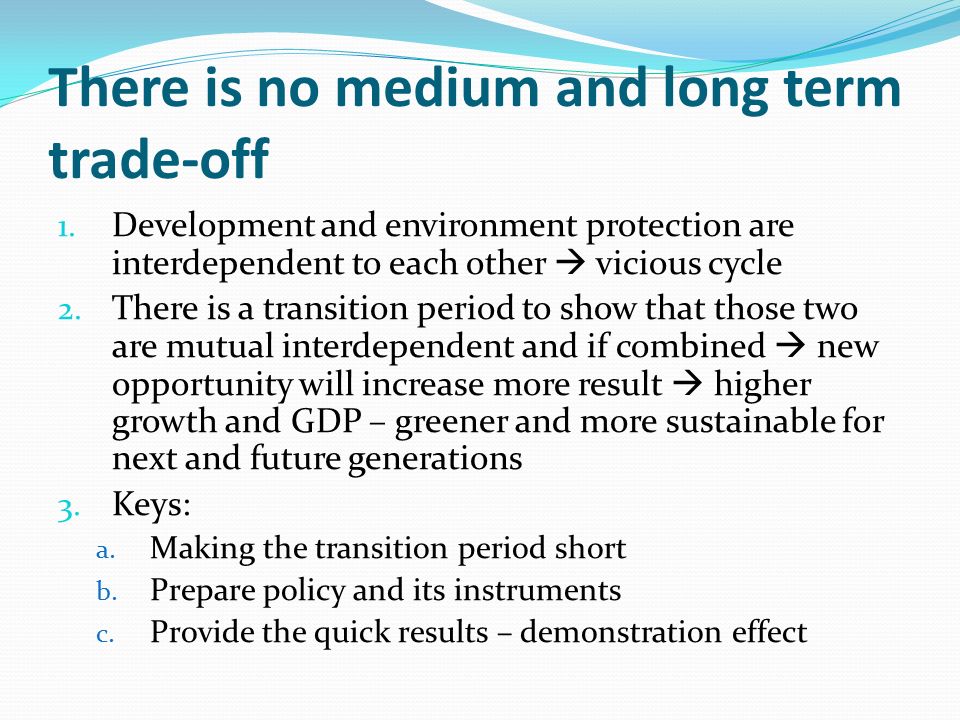 There is no medium and long term trade-off

1. Development and environment protection are interdependent to each other → vicious cycle
2. There is a transition period to show that those two are mutual interdependent and if combined → new opportunity will increase more result → higher growth and GDP – greener and more sustainable for next and future generations
3. Keys:
   a. Making the transition period short
   b. Prepare policy and its instruments
   c. Provide the quick results – demonstration effect